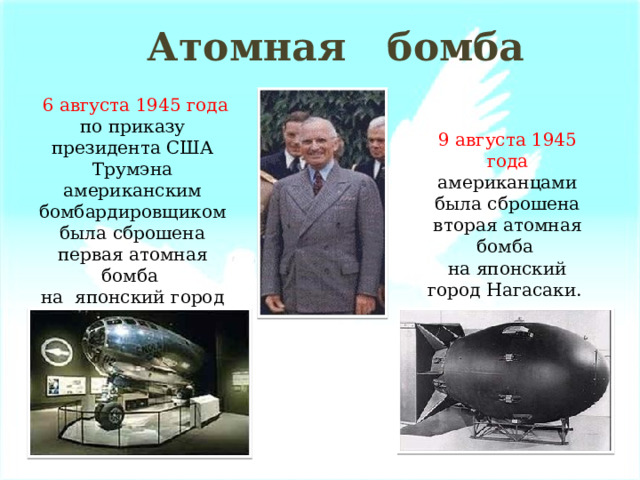 Атомная бомба

6 августа 1945 года по приказу президента США Трумэна американским бомбардировщиком была сброшена первая атомная бомба на японский город

9 августа 1945 года американцами была сброшена вторая атомная бомба на японский город Нагасаки.